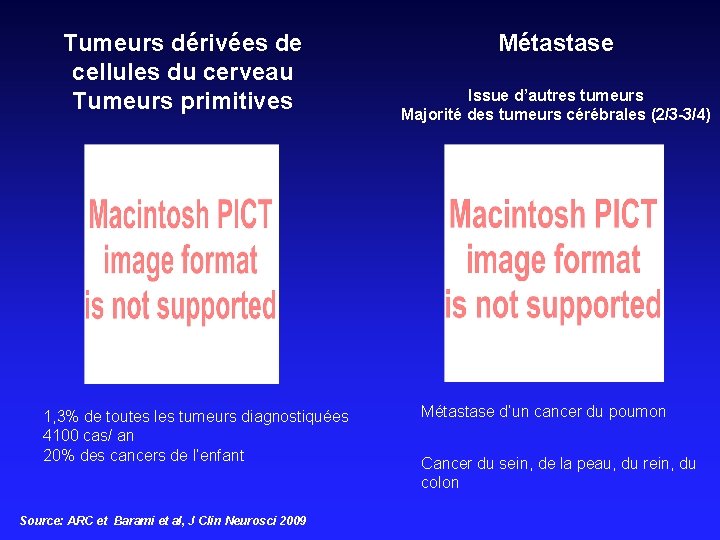 Tumeurs dérivées de cellules du cerveau
Tumeurs primitives

Macintosh PICT image format is not supported

1,3% de toutes les tumeurs diagnostiquées
4100 cas/ an
20% des cancers de l'enfant

Métastase

Issue d'autres tumeurs
Majorité des tumeurs cérébrales (2/3-3/4)

Macintosh PICT image format is not supported

Métastase d'un cancer du poumon

Cancer du sein, de la peau, du rein, du colon

Source: ARC et Barami et al, J Clin Neurosci 2009